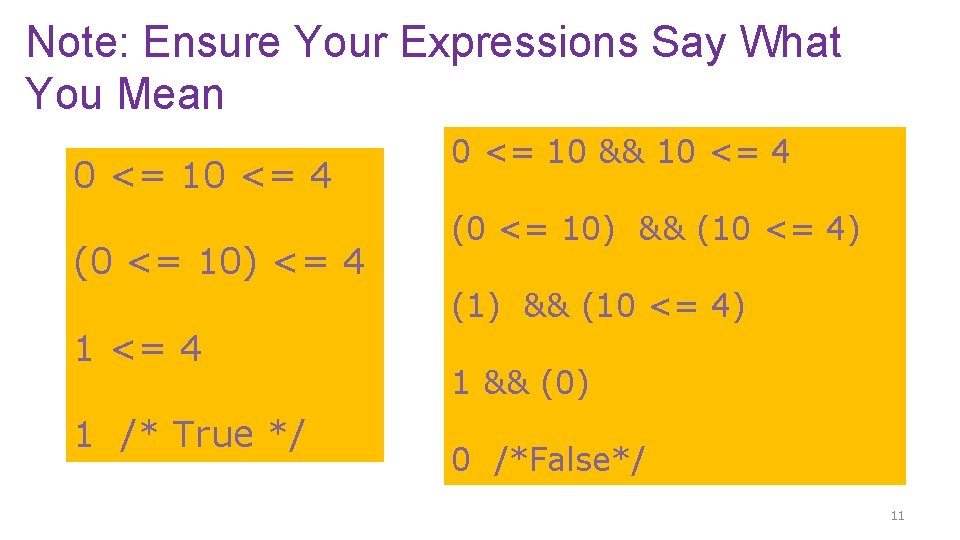 Note: Ensure Your Expressions Say What You Mean

0 <= 10 <= 4

(0 <= 10) <= 4

1 <= 4

1 /* True */

0 <= 10 && 10 <= 4

(0 <= 10) && (10 <= 4)

(1) && (10 <= 4)

1 && (0)

0 /*False*/

11